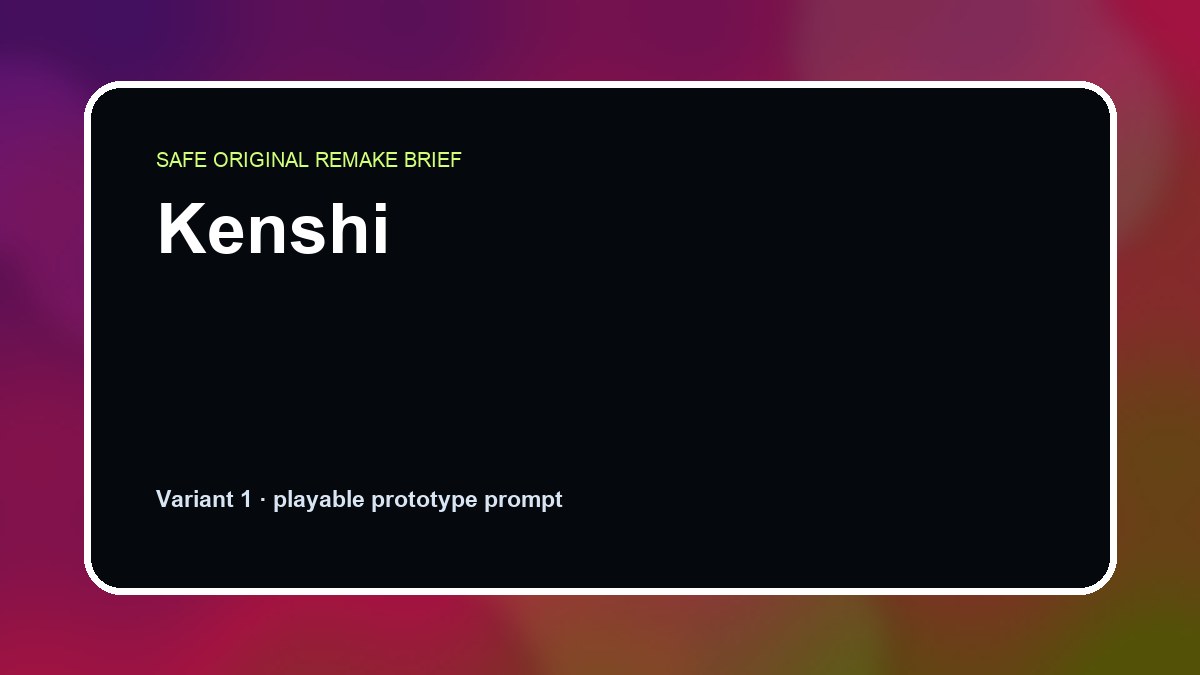 SAFE ORIGINAL REMAKE BRIEF

Kenshi

Variant 1 · playable prototype prompt